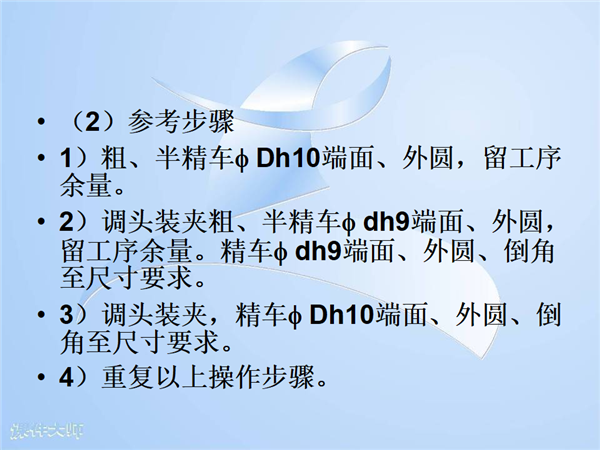 • （2）参考步骤

• 1）粗、半精车ϕ Dh10端面、外圆，留工序余量。

• 2）调头装夹粗、半精车ϕ dh9端面、外圆，留工序余量。精车ϕ dh9端面、外圆、倒角至尺寸要求。

• 3）调头装夹，精车ϕ Dh10端面、外圆、倒角至尺寸要求。

• 4）重复以上操作步骤。

课件大师